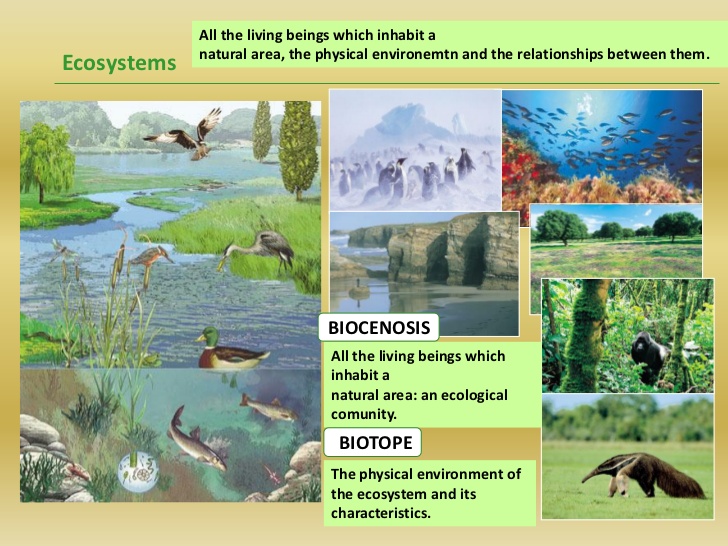 Ecosystems

All the living beings which inhabit a natural area, the physical environemtn and the relationships between them.

BIOCENOSIS

All the living beings which inhabit a natural area: an ecological comunity.

BIOTOPE

The physical environment of the ecosystem and its characteristics.